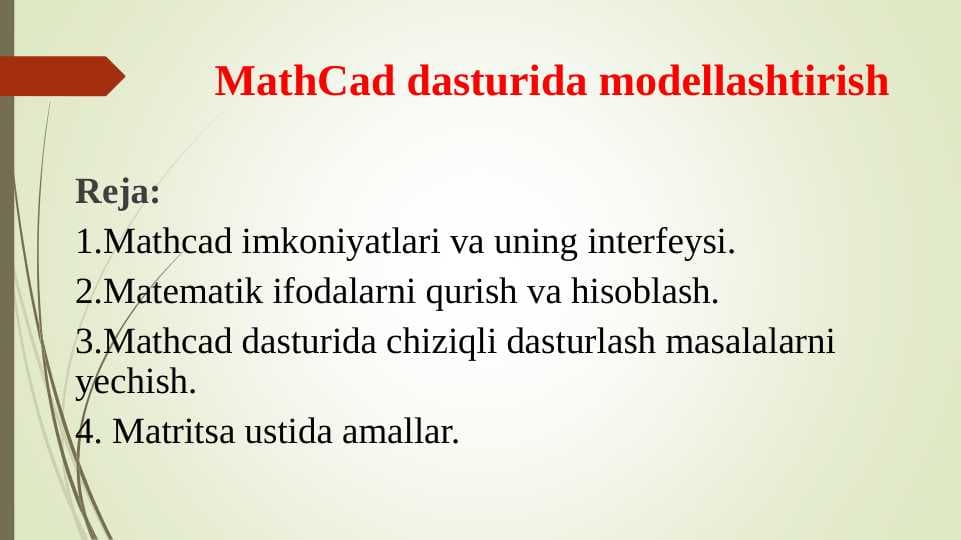 MathCad dasturida modellashtirish

Reja:

1.Mathcad imkoniyatlari va uning interfeysi.

2.Matematik ifodalarni qurish va hisoblash.

3.Mathcad dasturida chiziqli dasturlash masalalarni yechish.

4. Matritsa ustida amallar.